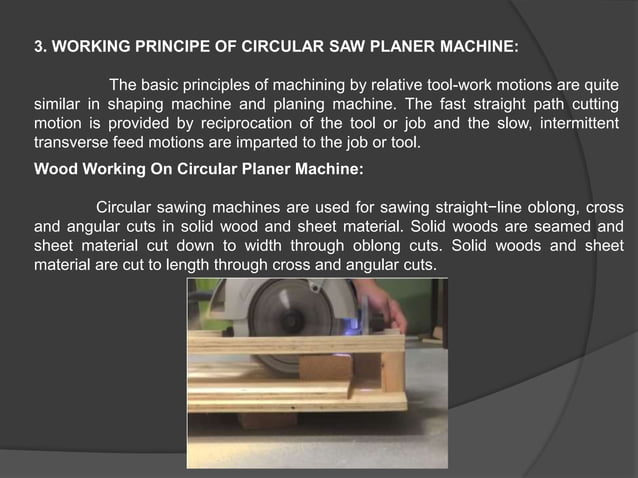 3. WORKING PRINCIPE OF CIRCULAR SAW PLANER MACHINE:

The basic principles of machining by relative tool-work motions are quite similar in shaping machine and planing machine. The fast straight path cutting motion is provided by reciprocation of the tool or job and the slow, intermittent transverse feed motions are imparted to the job or tool.

Wood Working On Circular Planer Machine:

Circular sawing machines are used for sawing straight−line oblong, cross and angular cuts in solid wood and sheet material. Solid woods are seamed and sheet material cut down to width through oblong cuts. Solid woods and sheet material are cut to length through cross and angular cuts.